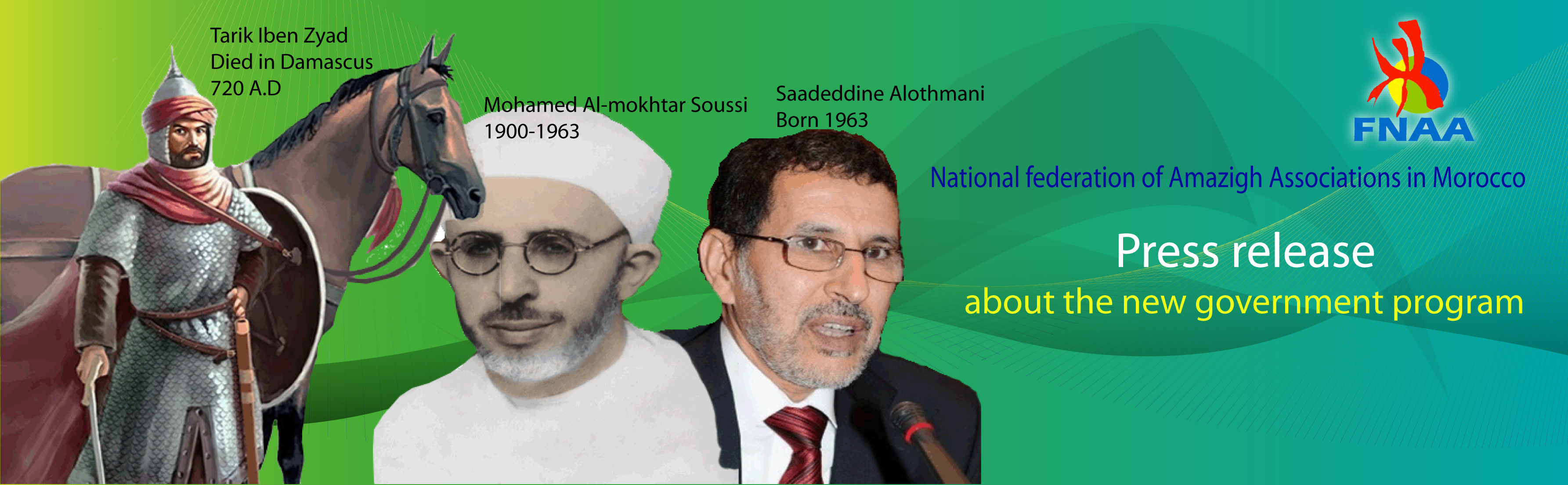 Tarik Iben Zyad
Died in Damascus
720 A.D

Mohamed Al-mokhtar Soussi
1900-1963

Saadeddine Alothmani
Born 1963

FNAA

National federation of Amazigh Associations in Morocco

Press release
about the new government program